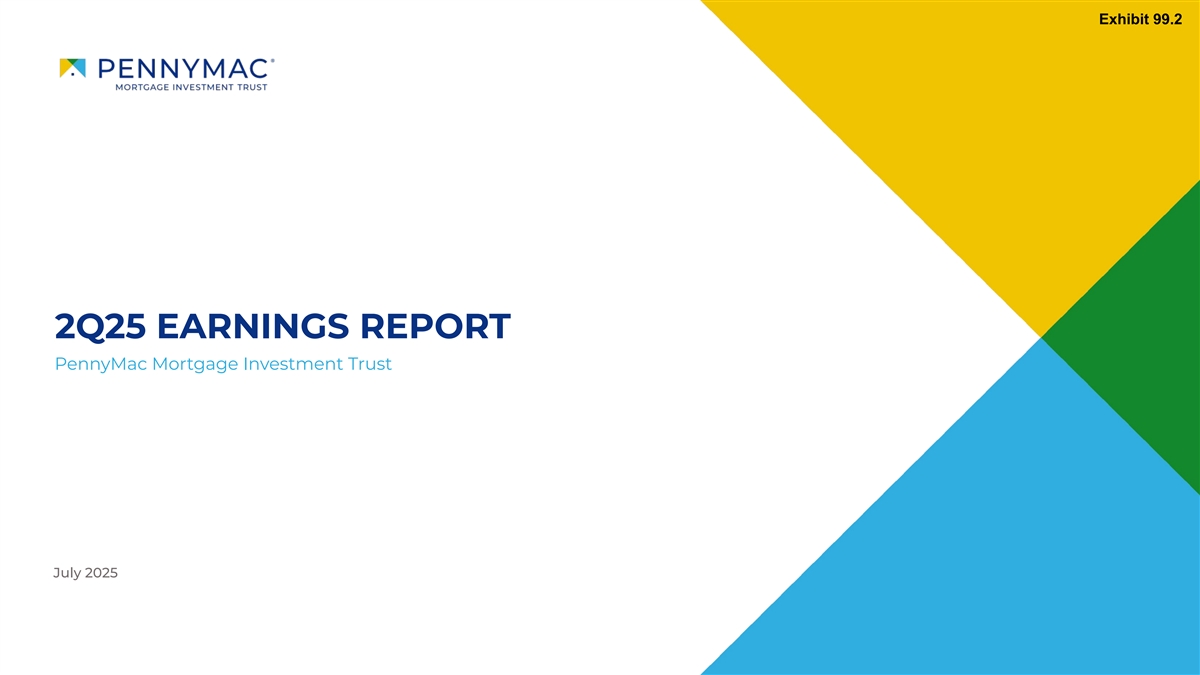 Exhibit 99.2

PENNYMAC®
MORTGAGE INVESTMENT TRUST

2Q25 EARNINGS REPORT

PennyMac Mortgage Investment Trust

July 2025